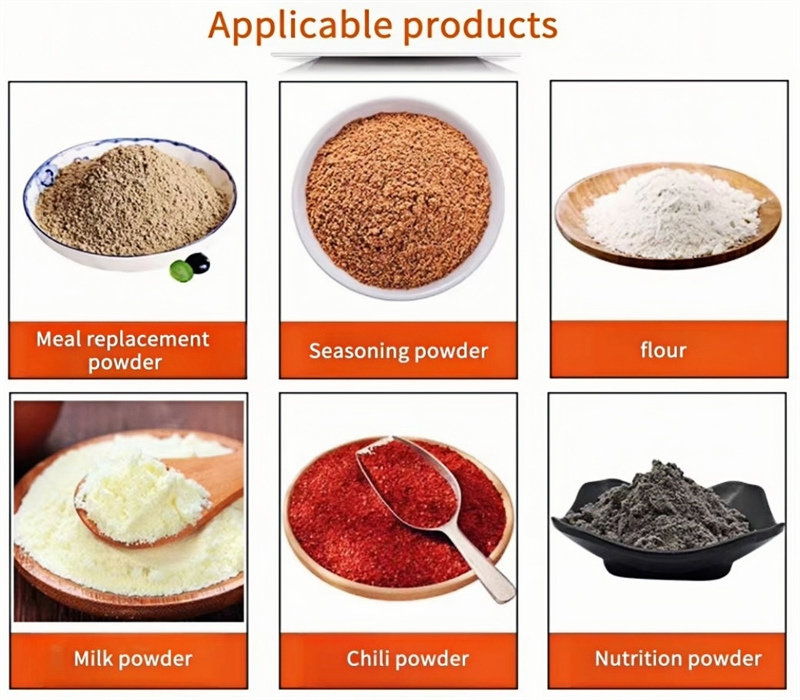 Applicable products

Meal replacement powder

Seasoning powder

flour

Milk powder

Chili powder

Nutrition powder